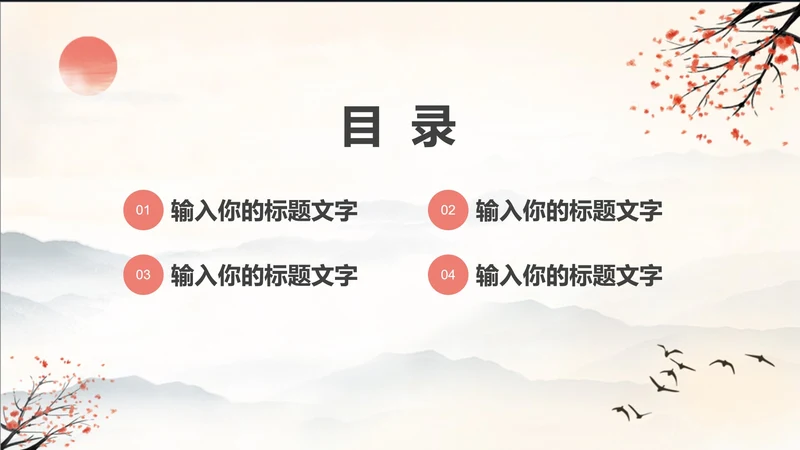 目 录

01 输入你的标题文字

02 输入你的标题文字

03 输入你的标题文字

04 输入你的标题文字